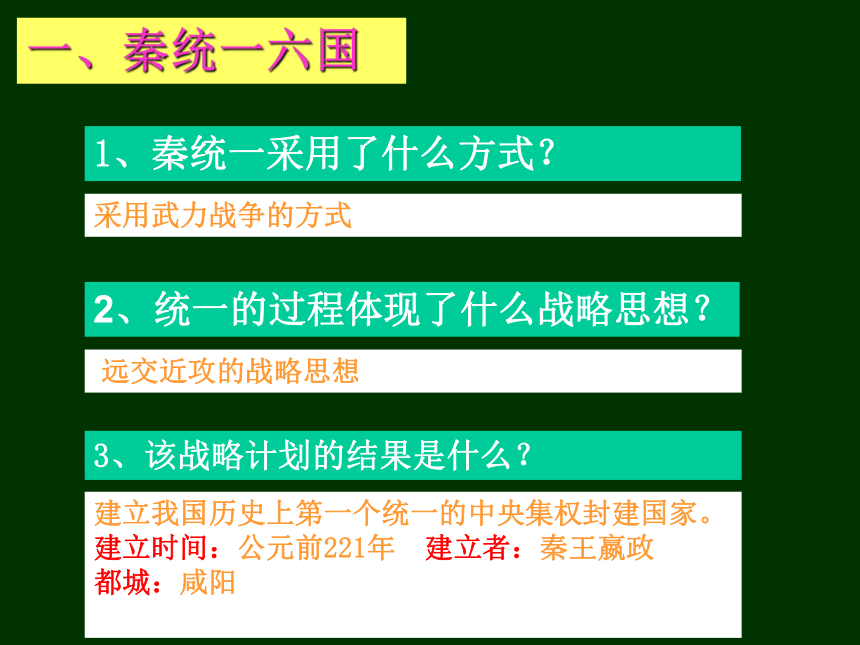 一、秦统一六国

1、秦统一采用了什么方式？

采用武力战争的方式

2、统一的过程体现了什么战略思想？

远交近攻的战略思想

3、该战略计划的结果是什么？

建立我国历史上第一个统一的中央集权封建国家。
建立时间：公元前221年　建立者：秦王嬴政
都城：咸阳